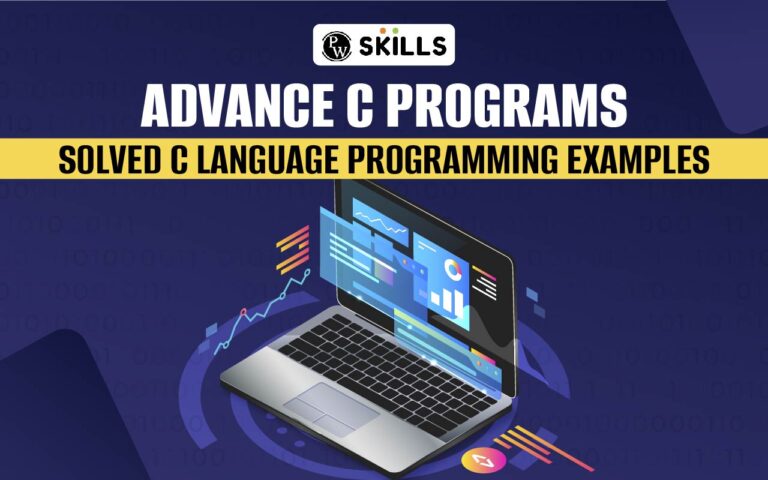 PW SKILLS

ADVANCE C PROGRAMS

SOLVED C LANGUAGE PROGRAMMING EXAMPLES